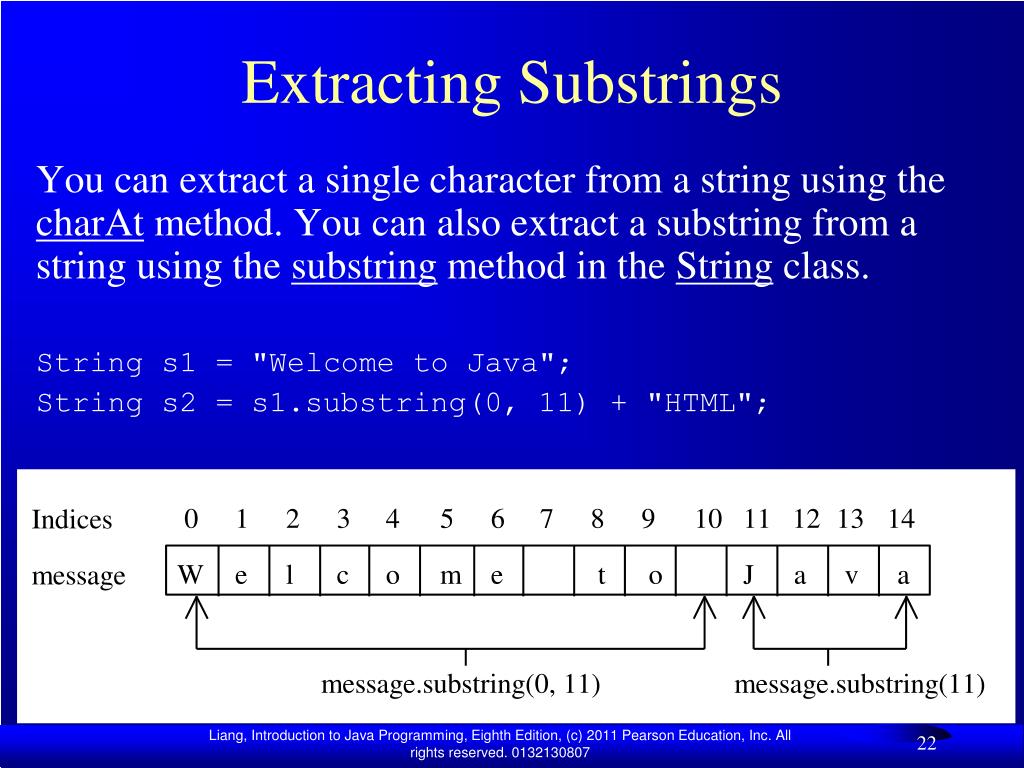 Extracting Substrings

You can extract a single character from a string using the charAt method. You can also extract a substring from a string using the substring method in the String class.

String s1 = "Welcome to Java";
String s2 = s1.substring(0, 11) + "HTML";

| Indices | 0 | 1 | 2 | 3 | 4 | 5 | 6 | 7 | 8 | 9 | 10 | 11 | 12 | 13 | 14 |
|---|---|---|---|---|---|---|---|---|---|---|---|---|---|---|---|
| message | W | e | l | c | o | m | e |  | t | o |  | J | a | v | a |

message.substring(0, 11)

message.substring(11)

Liang, Introduction to Java Programming, Eighth Edition, (c) 2011 Pearson Education, Inc. All rights reserved. 0132130807

22